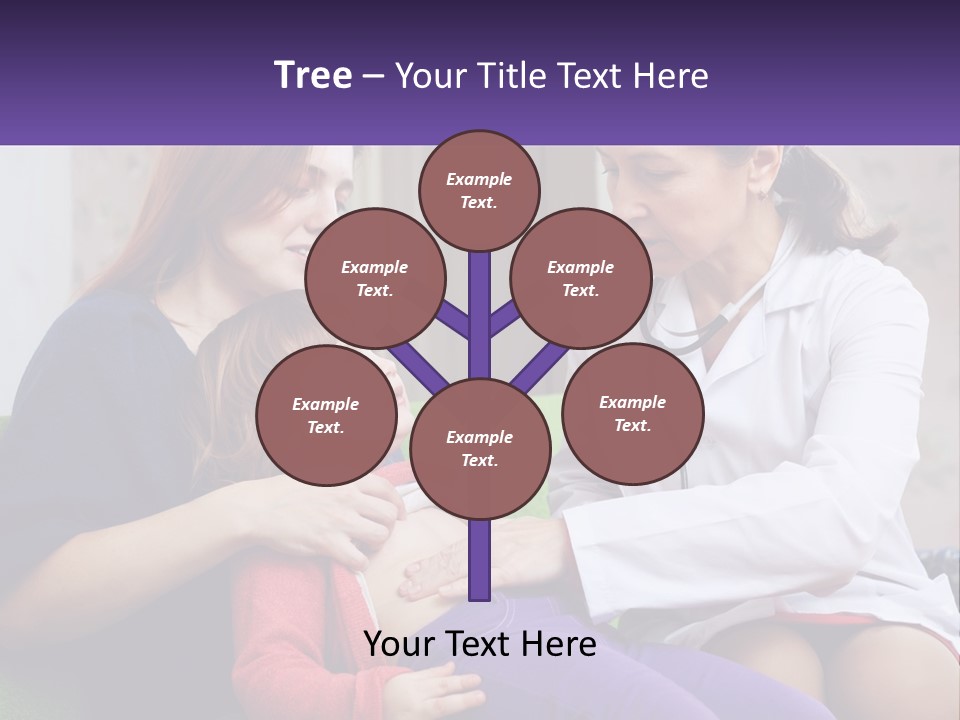 Tree – Your Title Text Here

Example Text.

Example Text.

Example Text.

Example Text.

Example Text.

Example Text.

Your Text Here